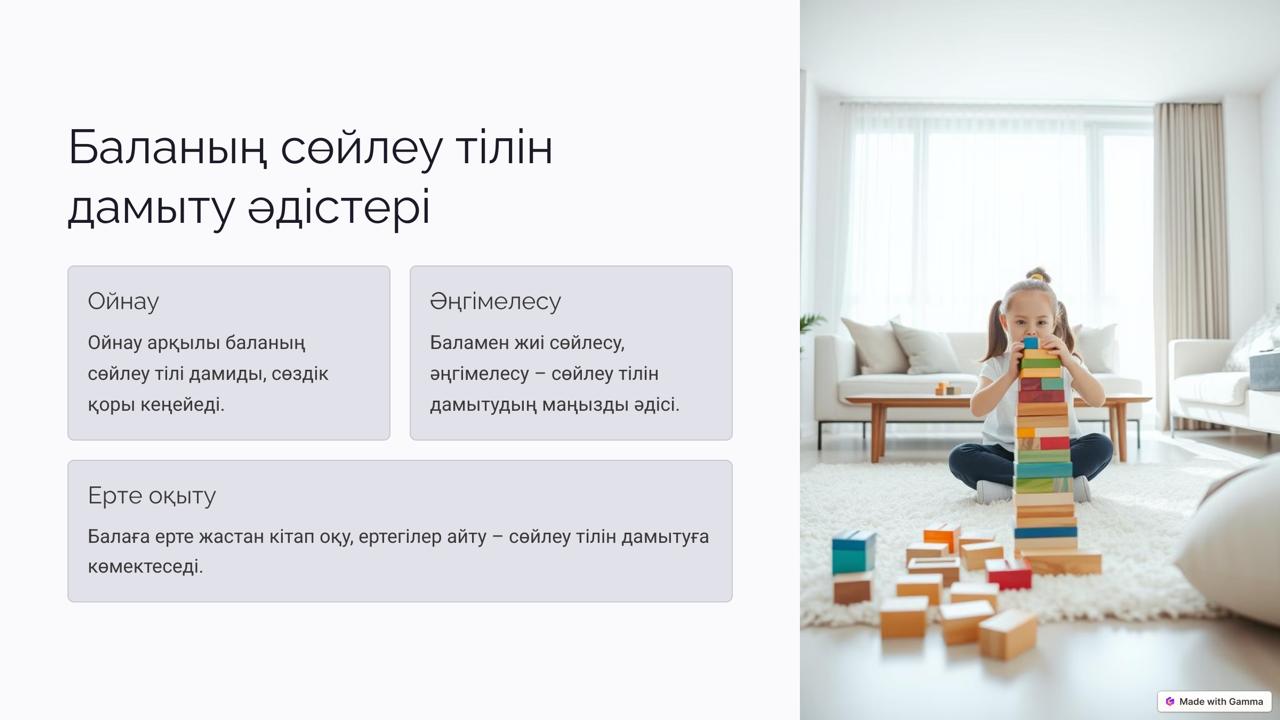 Баланың сөйлеу тілін дамыту әдістері

Ойнау

Ойнау арқылы баланың сөйлеу тілі дамиды, сөздік қоры кеңейеді.

Әңгімелесу

Баламен жиі сөйлесу, әңгімелесу – сөйлеу тілін дамытудың маңызды әдісі.

Ерте оқыту

Балаға ерте жастан кітап оқу, ертегілер айту – сөйлеу тілін дамытуға көмектеседі.

Made with Gamma